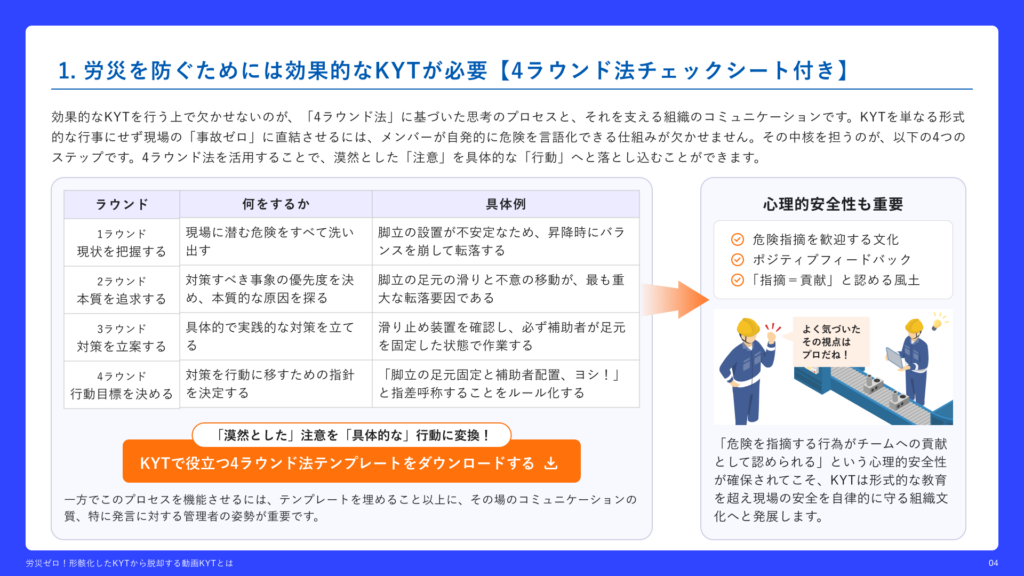 1. 労災を防ぐためには効果的なKYTが必要【4ラウンド法チェックシート付き】

効果的なKYTを行う上で欠かせないのが、「4ラウンド法」に基づいた思考のプロセスと、それを支える組織のコミュニケーションです。KYTを単なる形式的な行事にせず現場の「事故ゼロ」に直結させるには、メンバーが自発的に危険を言語化できる仕組みが欠かせません。その中核を担うのが、以下の4つのステップです。4ラウンド法を活用することで、漠然とした「注意」を具体的な「行動」へと落とし込むことができます。

| ラウンド | 何をするか | 具体例 |
|---|---|---|
| 1ラウンド 現状を把握する | 現場に潜む危険をすべて洗い出す | 脚立の設置が不安定なため、昇降時にバランスを崩して転落する |
| 2ラウンド 本質を追求する | 対策すべき事象の優先度を決め、本質的な原因を探る | 脚立の足元の滑りと不意の移動が、最も重大な転落要因である |
| 3ラウンド 対策を立案する | 具体的で実践的な対策を立てる | 滑り止め装置を確認し、必ず補助者が足元を固定した状態で作業する |
| 4ラウンド 行動目標を決める | 対策を行動に移すための指針を決定する | 「脚立の足元固定と補助者配置、ヨシ！」と指差呼称することをルール化する |

「漠然とした」注意を「具体的な」行動に変換！

KYTで役立つ4ラウンド法テンプレートをダウンロードする

一方でこのプロセスを機能させるには、テンプレートを埋めること以上に、その場のコミュニケーションの質、特に発言に対する管理者の姿勢が重要です。

心理的安全性も重要

危険指摘を歓迎する文化
ポジティブフィードバック
「指摘＝貢献」と認める風土

よく気づいた その視点は プロだね！

「危険を指摘する行為がチームへの貢献として認められる」という心理的安全性が確保されてこそ、KYTは形式的な教育を超え現場の安全を自律的に守る組織文化へと発展します。

労災ゼロ！形骸化したKYTから脱却する動画KYTとは

04